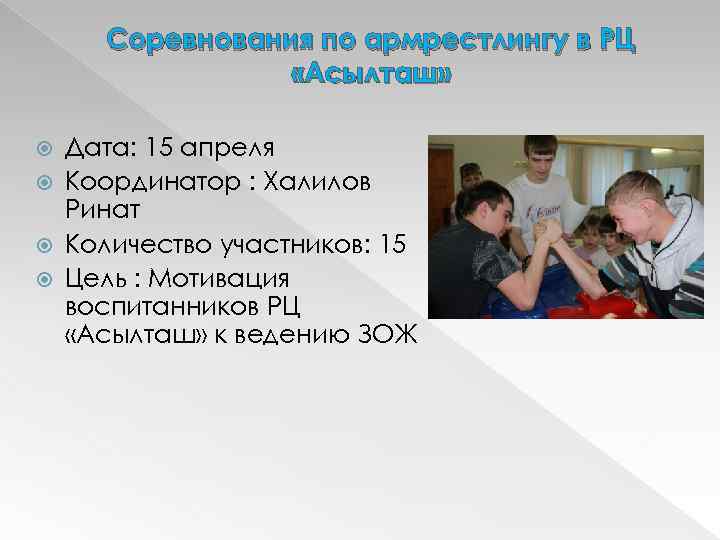 Соревнования по армрестлингу в РЦ «Асылташ»

Дата: 15 апреля

Координатор : Халилов Ринат

Количество участников: 15

Цель : Мотивация воспитанников РЦ «Асылташ» к ведению ЗОЖ